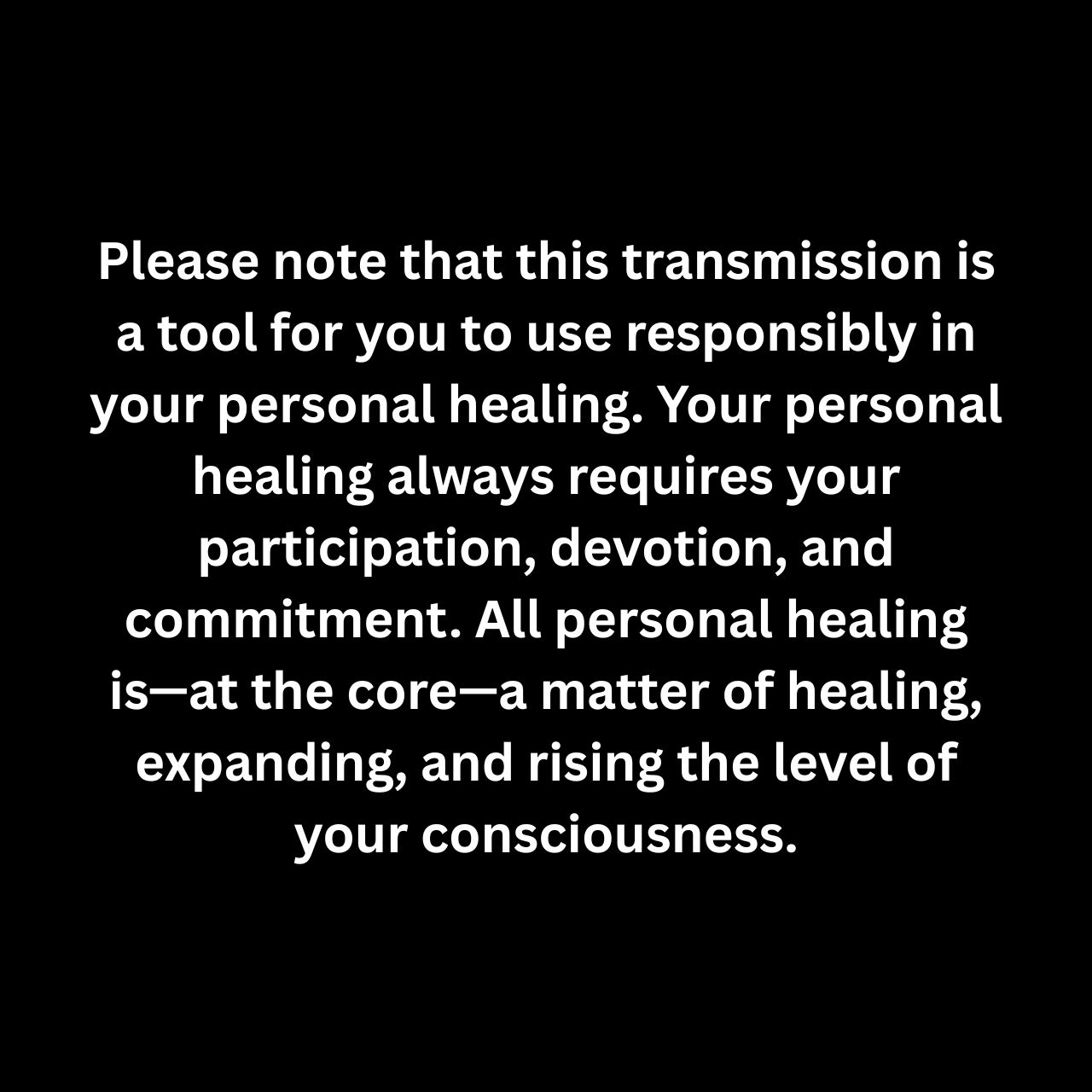 Please note that this transmission is a tool for you to use responsibly in your personal healing. Your personal healing always requires your participation, devotion, and commitment. All personal healing is—at the core—a matter of healing, expanding, and rising the level of your consciousness.